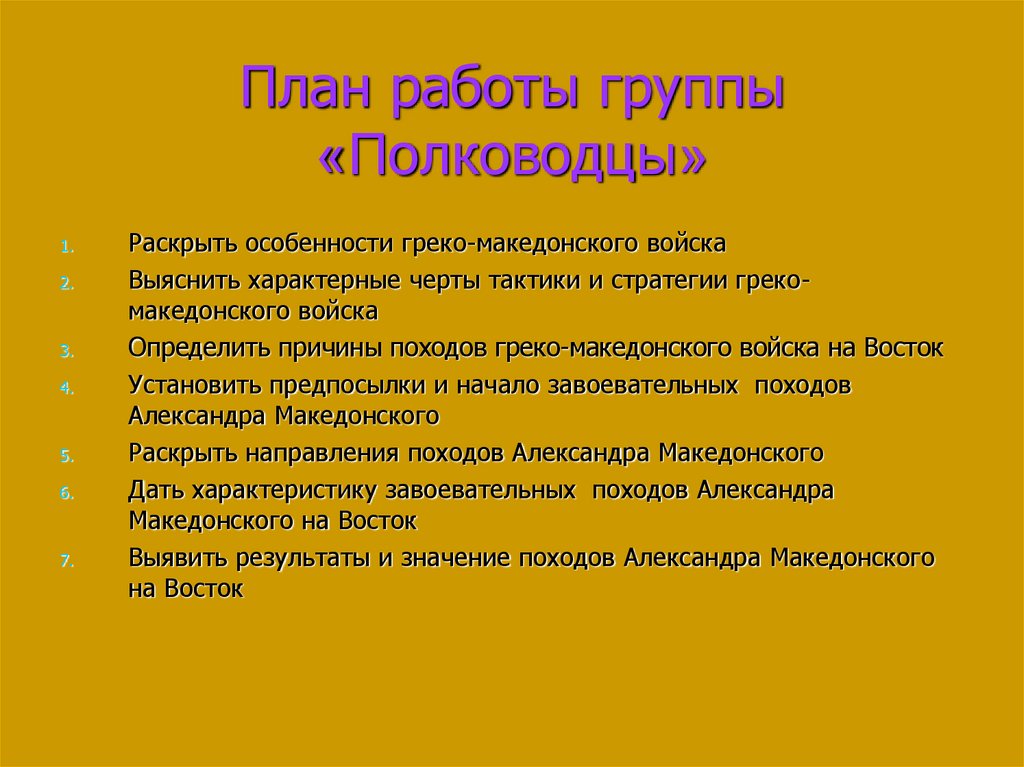 План работы группы «Полководцы»

1. Раскрыть особенности греко-македонского войска
2. Выяснить характерные черты тактики и стратегии греко-македонского войска
3. Определить причины походов греко-македонского войска на Восток
4. Установить предпосылки и начало завоевательных походов Александра Македонского
5. Раскрыть направления походов Александра Македонского
6. Дать характеристику завоевательных походов Александра Македонского на Восток
7. Выявить результаты и значение походов Александра Македонского на Восток